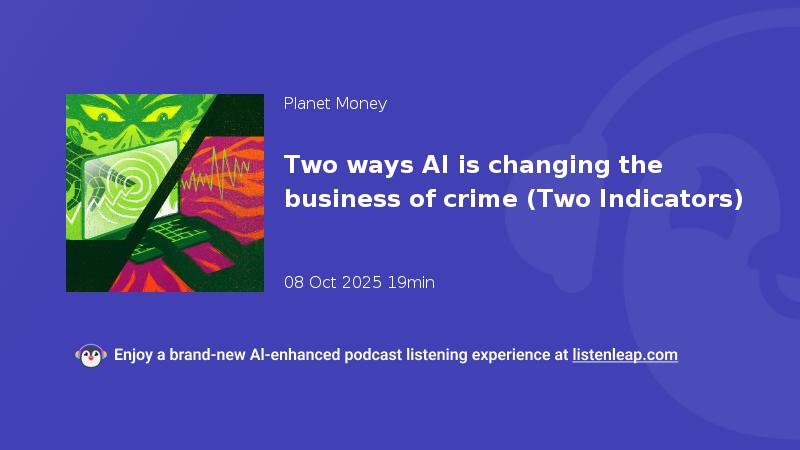 Planet Money

Two ways AI is changing the business of crime (Two Indicators)

08 Oct 2025 19min

Enjoy a brand-new AI-enhanced podcast listening experience at listenleap.com